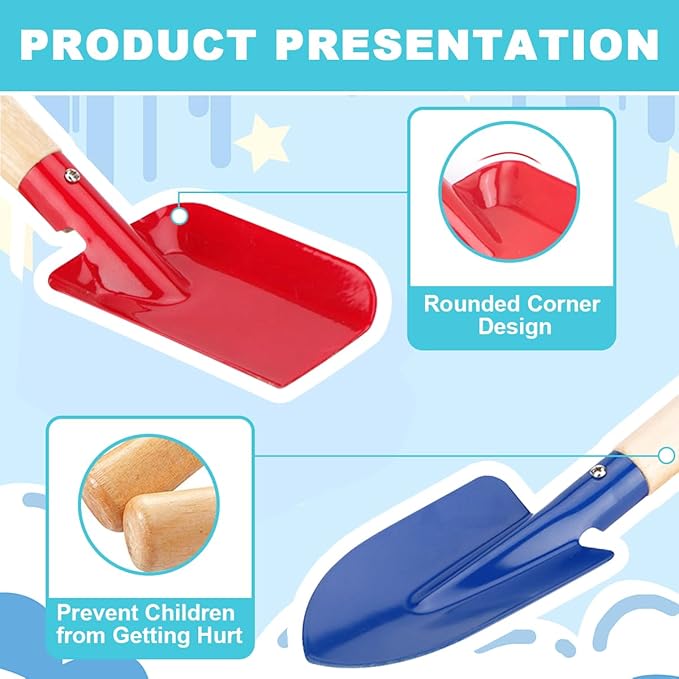 PRODUCT PRESENTATION

Rounded Corner Design

Prevent Children from Getting Hurt